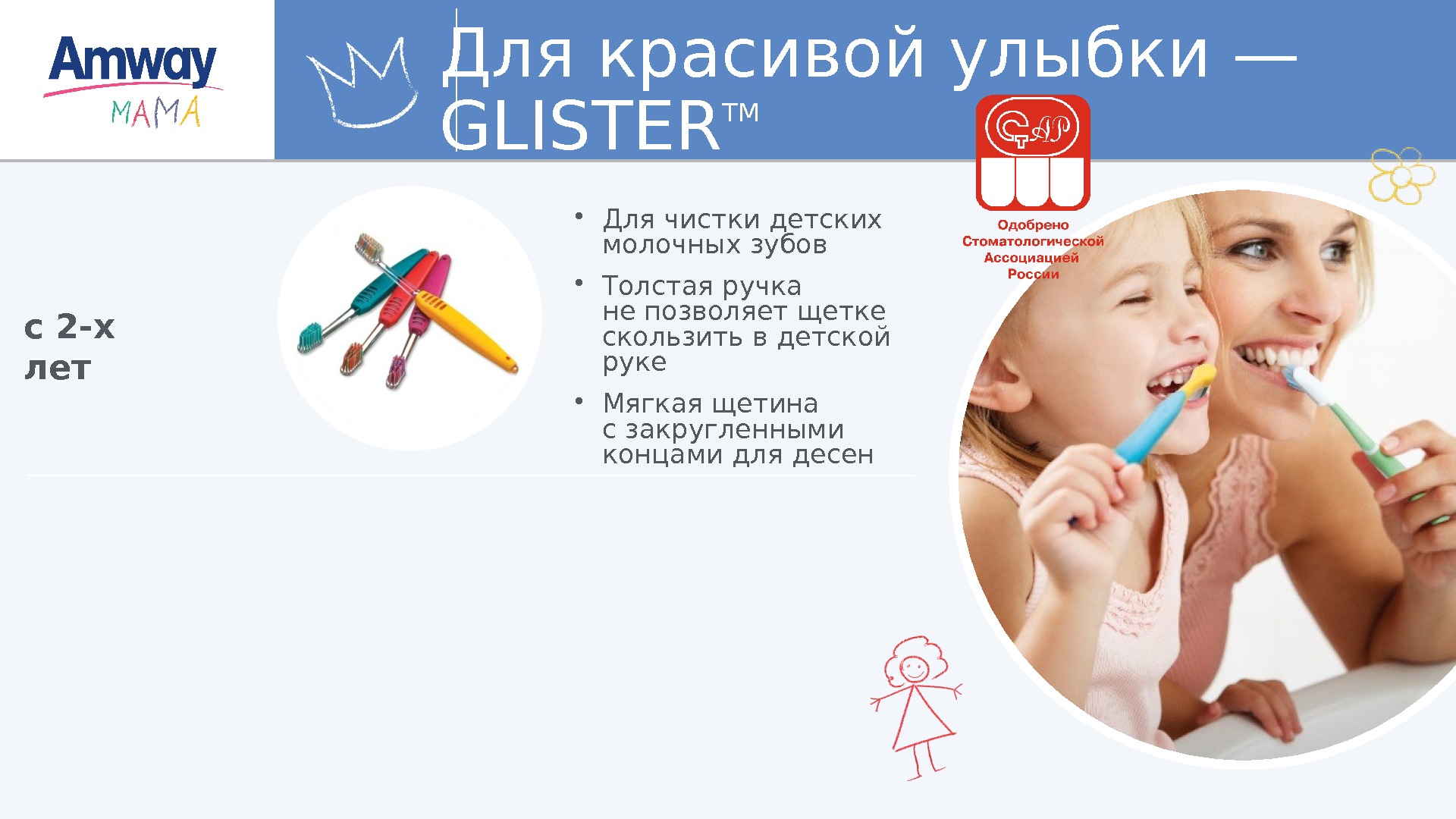 Amway
MAMA

Для красивой улыбки — GLISTER™

СтАР

Одобрено Стоматологической Ассоциацией России

с 2-х лет

• Для чистки детских молочных зубов

• Толстая ручка не позволяет щетке скользить в детской руке

• Мягкая щетина с закругленными концами для десен